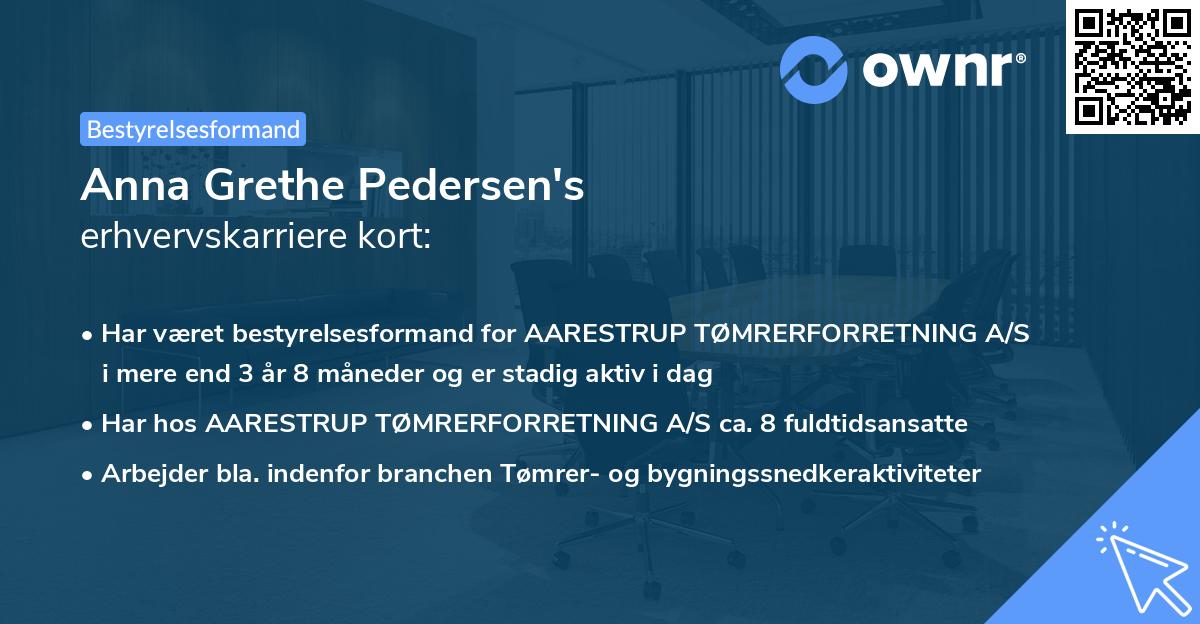 ownr®

Bestyrelsesformand

Anna Grethe Pedersen's
erhvervskarriere kort:

• Har været bestyrelsesformand for AARESTRUP TØMRERFORRETNING A/S i mere end 3 år 8 måneder og er stadig aktiv i dag

• Har hos AARESTRUP TØMRERFORRETNING A/S ca. 8 fuldtidsansatte

• Arbejder bla. indenfor branchen Tømrer- og bygningssnedkeraktiviteter